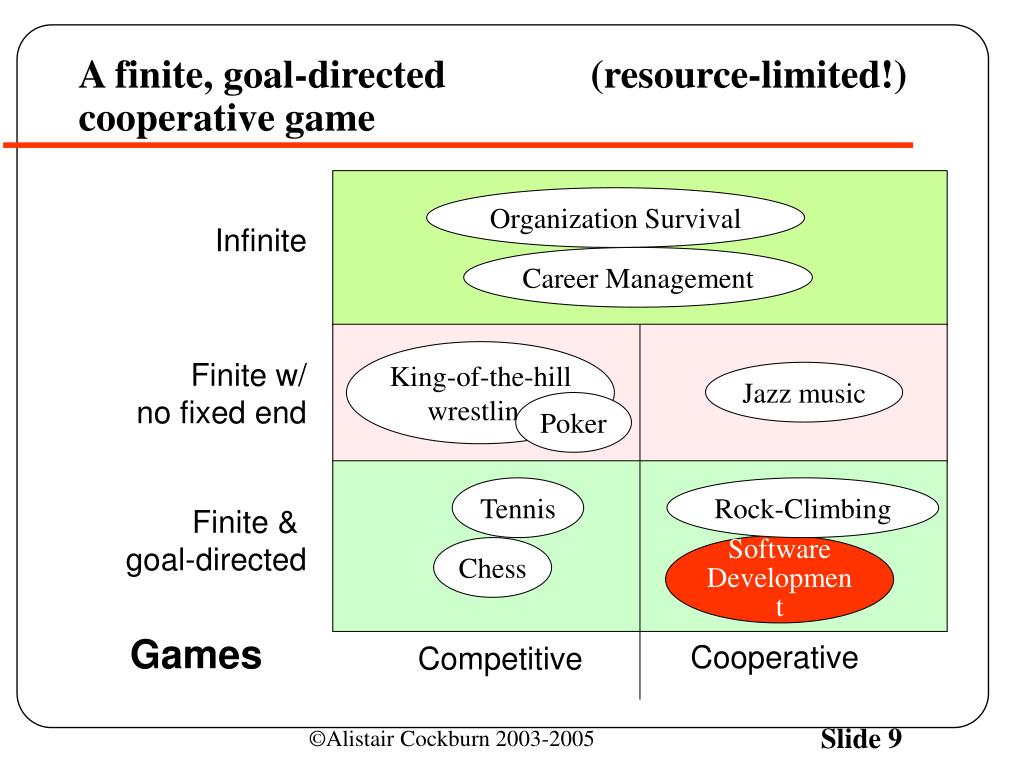 A finite, goal-directed (resource-limited!) cooperative game

Infinite

Organization Survival

Career Management

Finite w/ no fixed end

King-of-the-hill wrestlin

Poker

Jazz music

Finite & goal-directed

Tennis

Chess

Rock-Climbing

Software Developmen t

Games

Competitive

Cooperative

©Alistair Cockburn 2003-2005

Slide 9